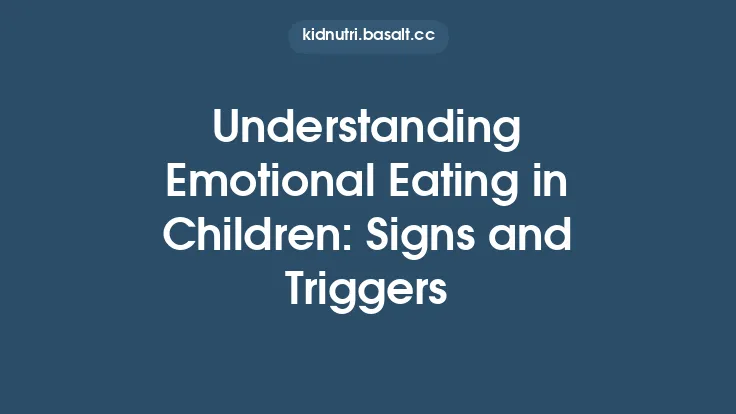 kidnutri.basalt.cc

Understanding Emotional Eating in Children: Signs and Triggers